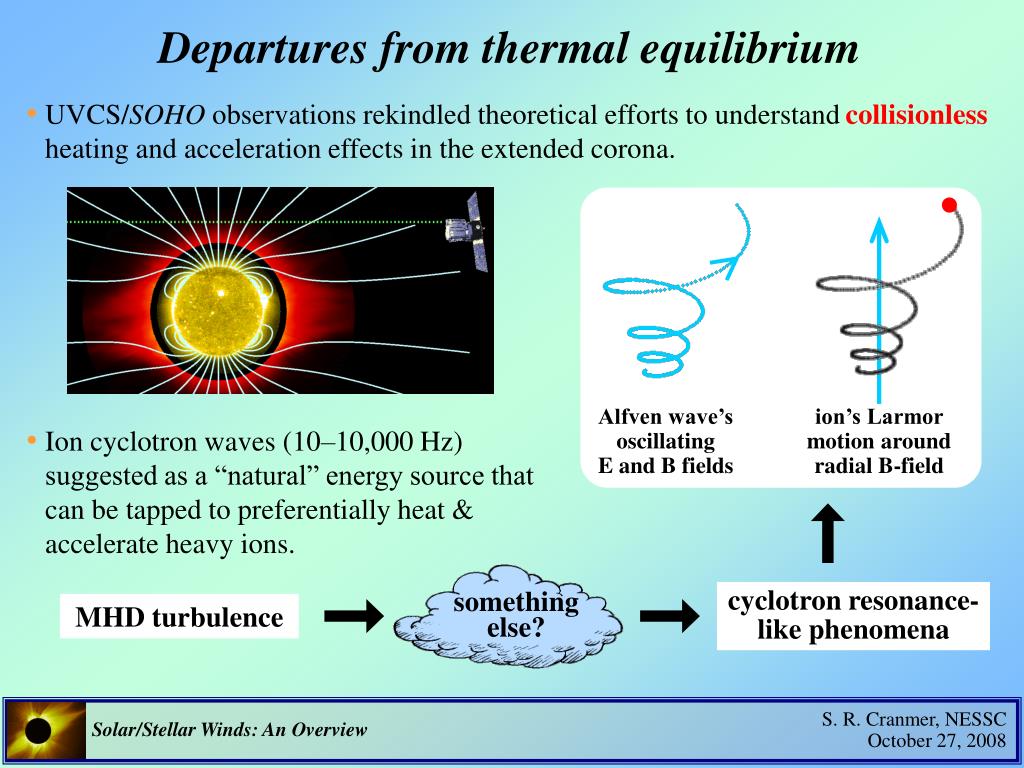 Departures from thermal equilibrium

• UVCS/SOHO observations rekindled theoretical efforts to understand collisionless heating and acceleration effects in the extended corona.

Alfven wave's oscillating E and B fields

ion's Larmor motion around radial B-field

• Ion cyclotron waves (10–10,000 Hz) suggested as a "natural" energy source that can be tapped to preferentially heat & accelerate heavy ions.

MHD turbulence

something else?

cyclotron resonance-like phenomena

Solar/Stellar Winds: An Overview

S. R. Cranmer, NESSC
October 27, 2008